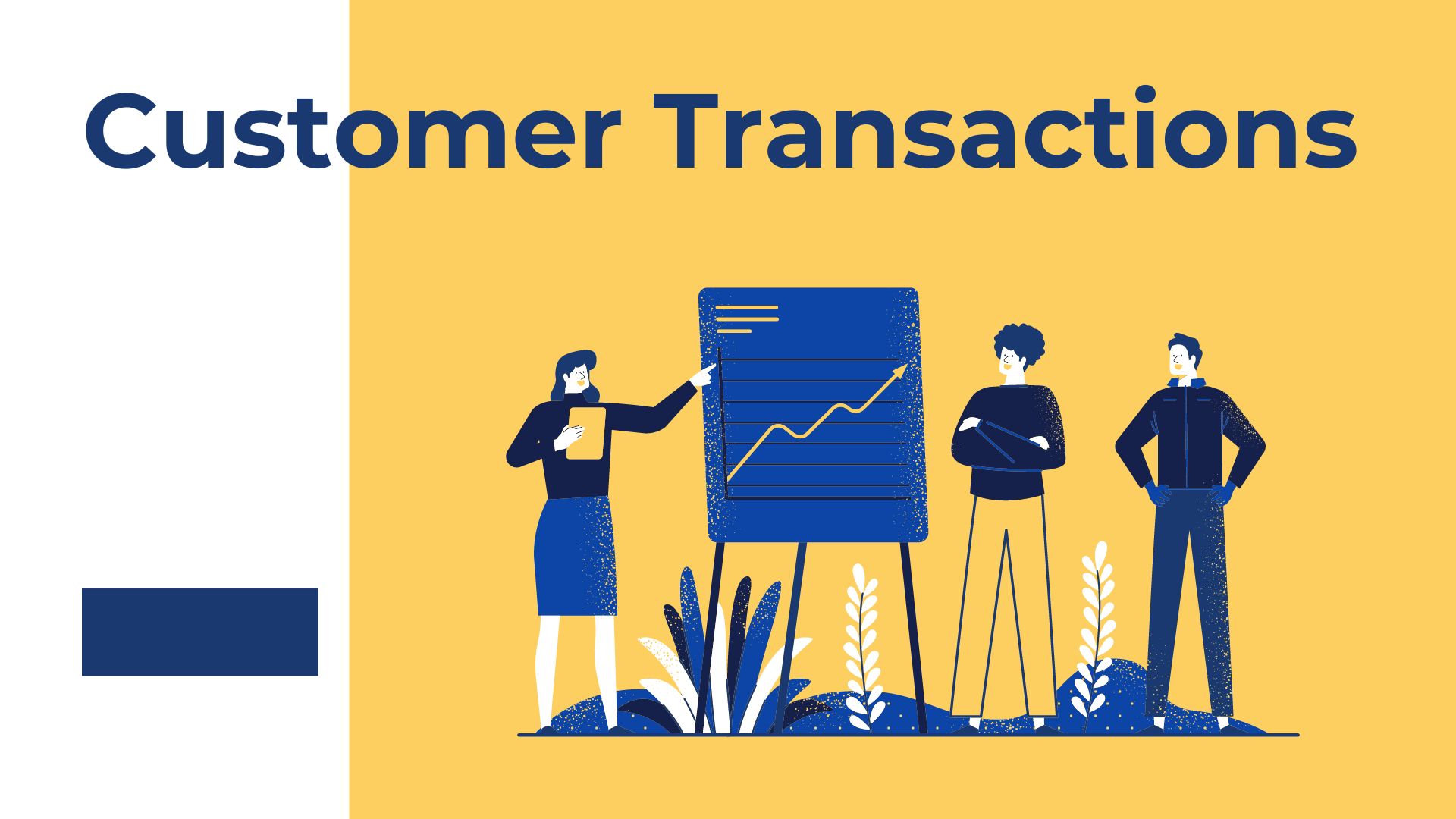 Customer Transactions